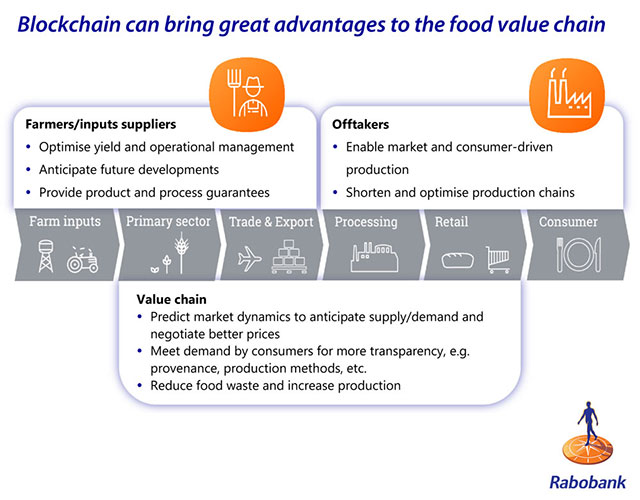 Blockchain can bring great advantages to the food value chain

Farmers/inputs suppliers
• Optimise yield and operational management
• Anticipate future developments
• Provide product and process guarantees

Offtakers
• Enable market and consumer-driven production
• Shorten and optimise production chains

Farm inputs
Primary sector
Trade & Export
Processing
Retail
Consumer

Value chain
• Predict market dynamics to anticipate supply/demand and negotiate better prices
• Meet demand by consumers for more transparency, e.g. provenance, production methods, etc.
• Reduce food waste and increase production

Rabobank